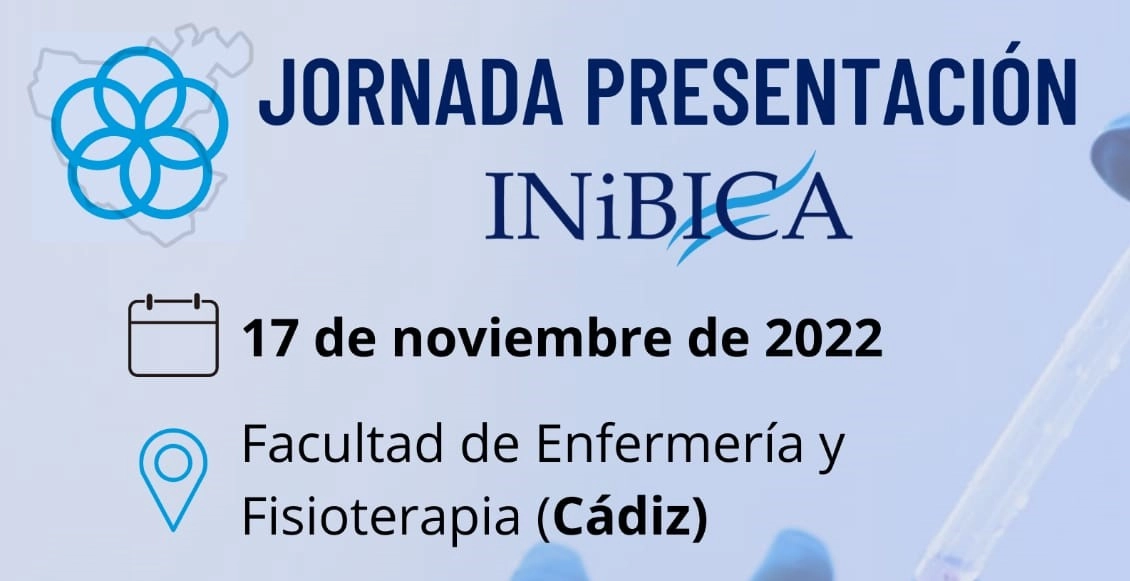 JORNADA PRESENTACIÓN
INiBICA

17 de noviembre de 2022

Facultad de Enfermería y Fisioterapia (Cádiz)